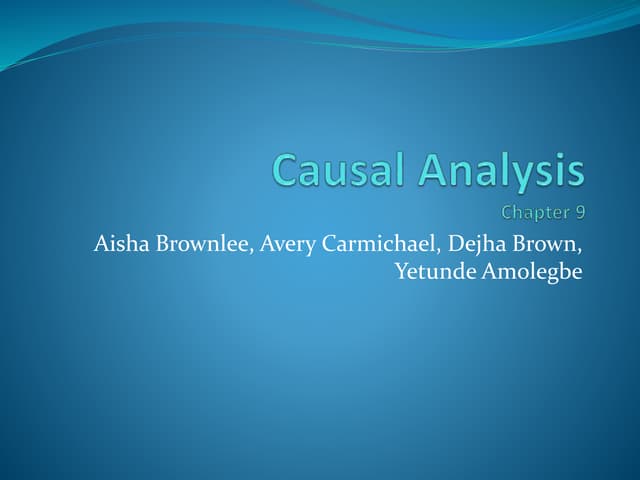 Causal Analysis
Chapter 9

Aisha Brownlee, Avery Carmichael, Dejha Brown, Yetunde Amolegbe